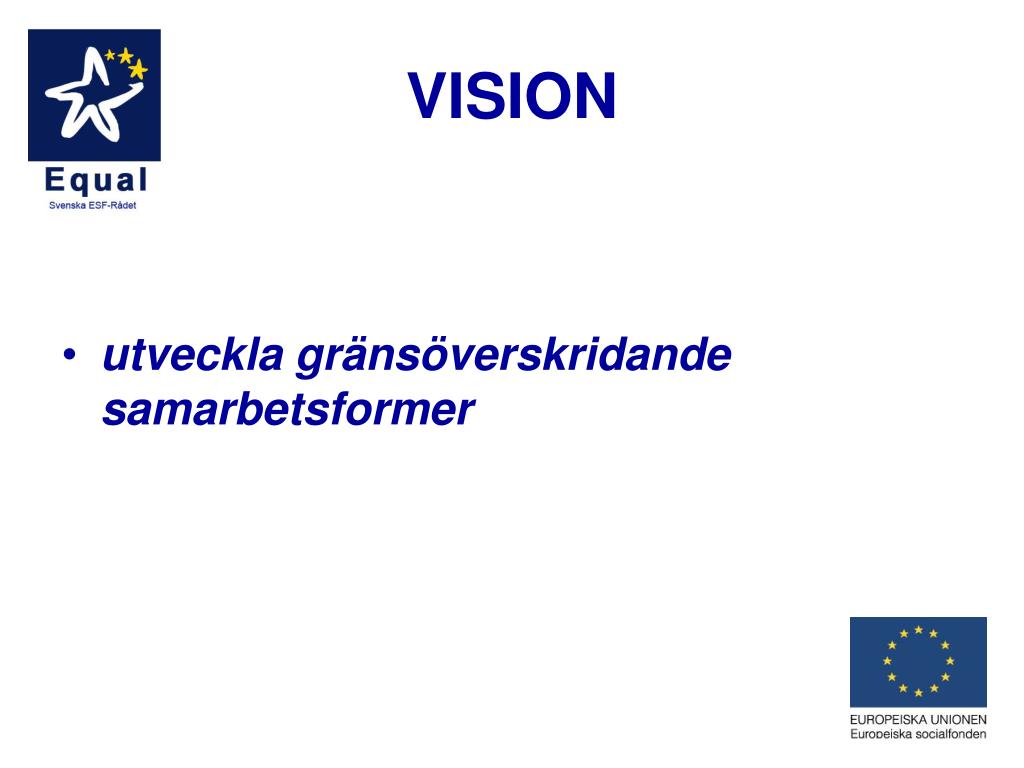 Equal
Svenska ESF-Rådet

VISION

• utveckla gränsöverskridande samarbetsformer

EUROPEISKA UNIONEN
Europeiska socialfonden